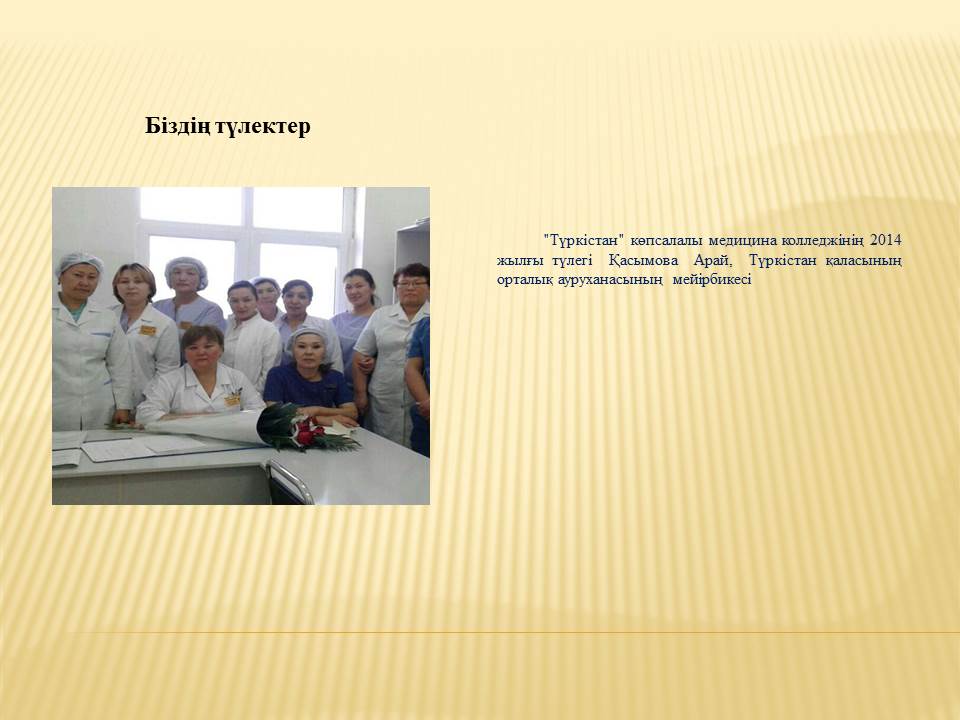 Біздің түлектер

"Түркістан" көпсалалы медицина колледжінің 2014 жылғы түлегі Қасымова Арай, Түркістан қаласының орталық ауруханасының мейірбикесі